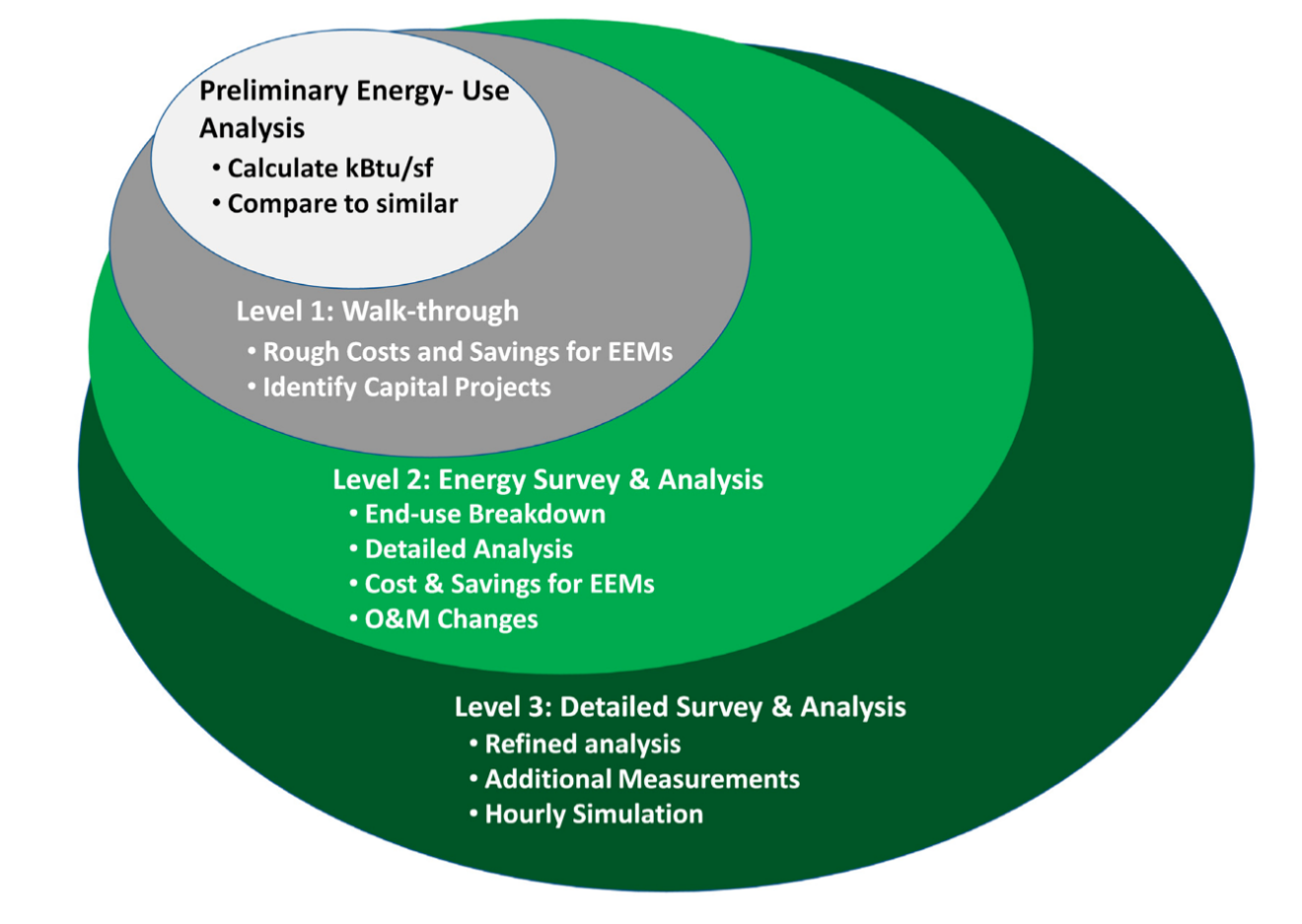 Preliminary Energy- Use Analysis
• Calculate kBtu/sf
• Compare to similar

Level 1: Walk-through
• Rough Costs and Savings for EEMs
• Identify Capital Projects

Level 2: Energy Survey & Analysis
• End-use Breakdown
• Detailed Analysis
• Cost & Savings for EEMs
• O&M Changes

Level 3: Detailed Survey & Analysis
• Refined analysis
• Additional Measurements
• Hourly Simulation